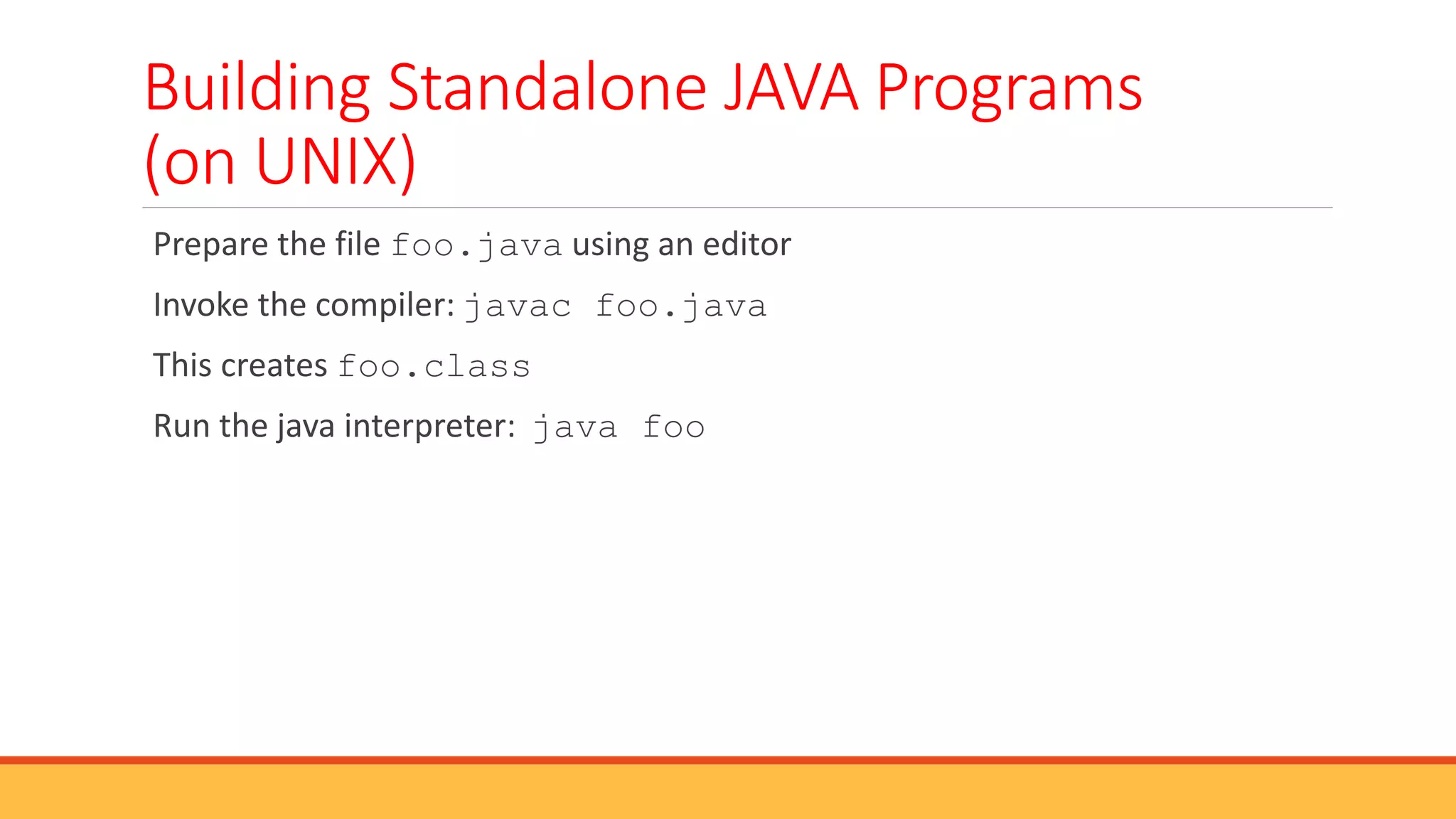 Building Standalone JAVA Programs (on UNIX)

Prepare the file foo.java using an editor

Invoke the compiler: javac foo.java

This creates foo.class

Run the java interpreter: java foo